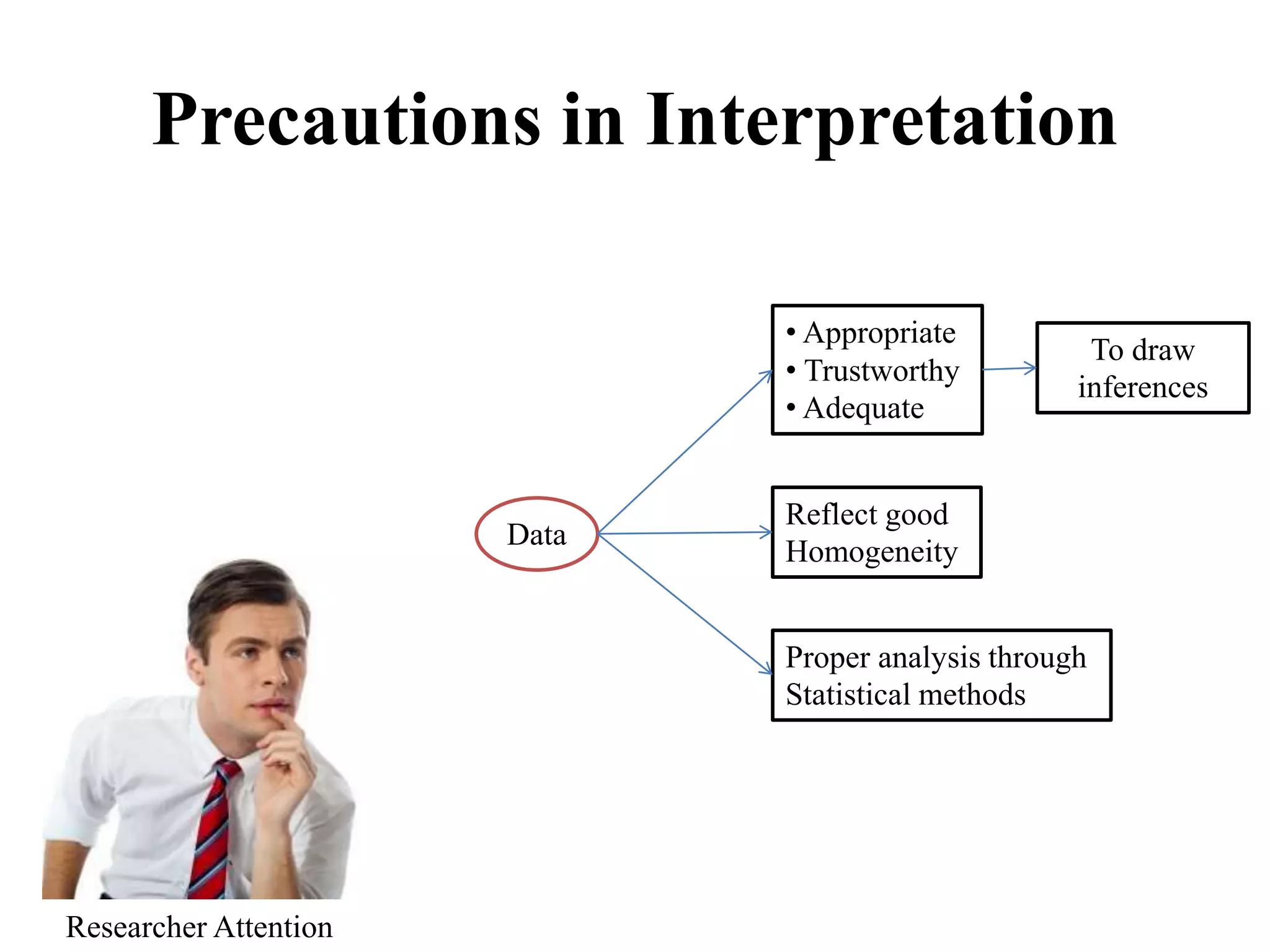 Precautions in Interpretation

Data

• Appropriate
• Trustworthy
• Adequate

To draw inferences

Reflect good Homogeneity

Proper analysis through Statistical methods

Researcher Attention